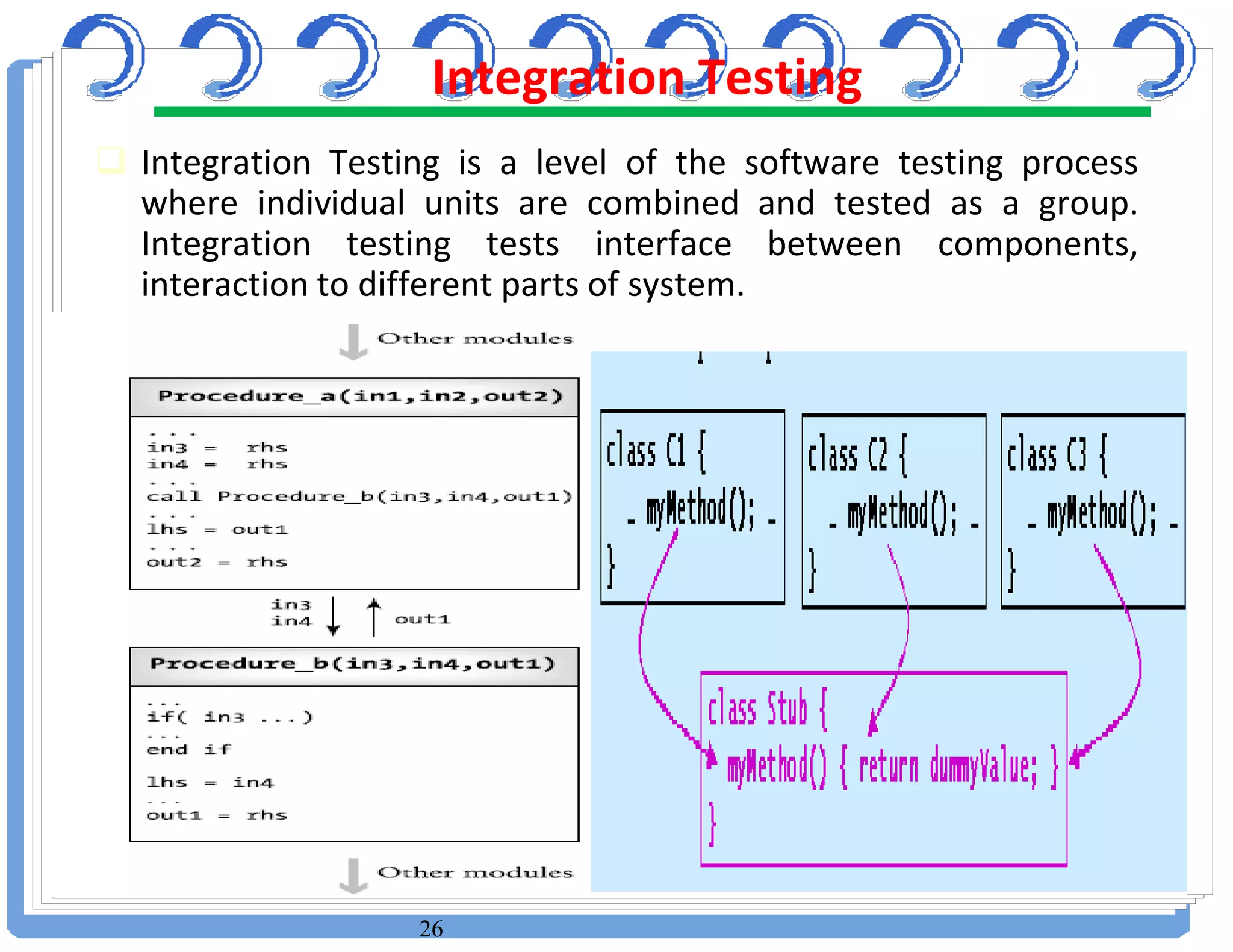 Integration Testing

Integration Testing is a level of the software testing process where individual units are combined and tested as a group. Integration testing tests interface between components, interaction to different parts of system.

Other modules

Procedure_a(in1,in2,out2)

...
in3 = rhs
in4 = rhs
...
call Procedure_b(in3,in4,out1)
...
lhs = out1
...
out2 = rhs

in3
in4

out1

Procedure_b(in3,in4,out1)

...
if( in3 ...)
...
end if
lhs = in4
...
out1 = rhs

Other modules

class C1 {
.. myMethod(); ..
}

class C2 {
.. myMethod(); ..
}

class C3 {
.. myMethod(); ..
}

class Stub {
myMethod() { return dummyValue; }
}

26